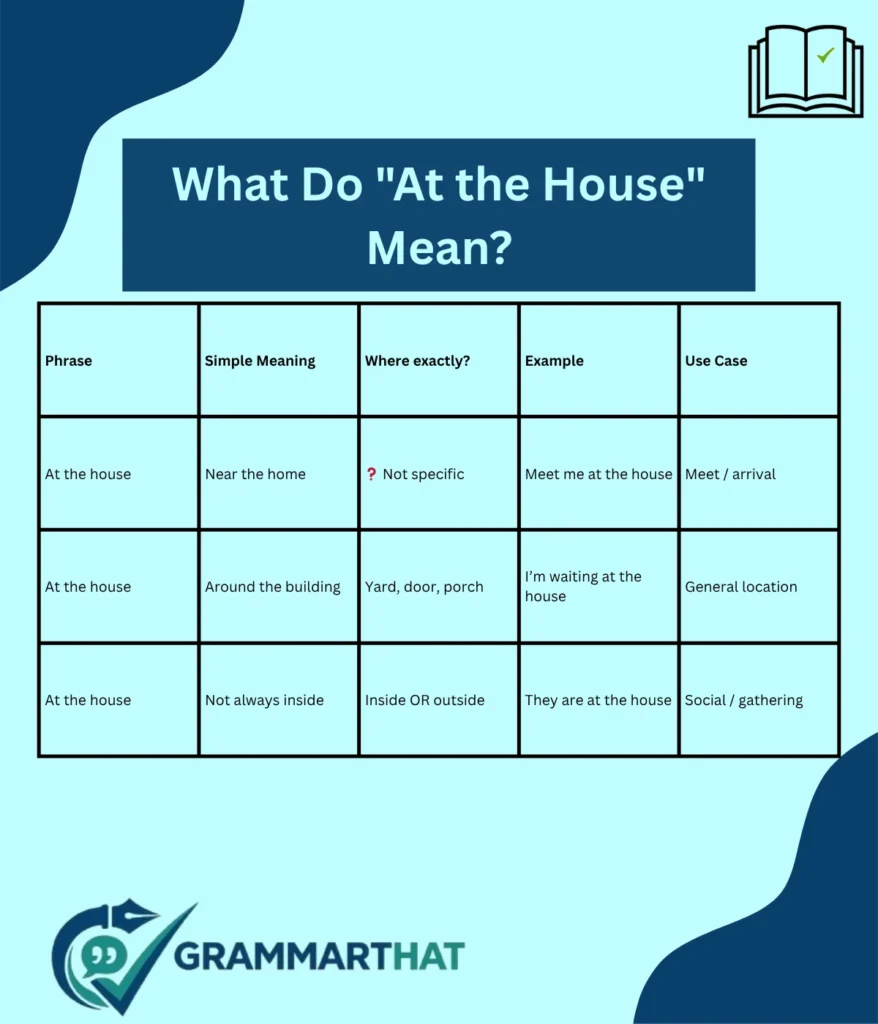 What Do "At the House" Mean?

| Phrase | Simple Meaning | Where exactly? | Example | Use Case |
|---|---|---|---|---|
| At the house | Near the home | ❓ Not specific | Meet me at the house | Meet / arrival |
| At the house | Around the building | Yard, door, porch | I'm waiting at the house | General location |
| At the house | Not always inside | Inside OR outside | They are at the house | Social / gathering |

GRAMMARTHAT